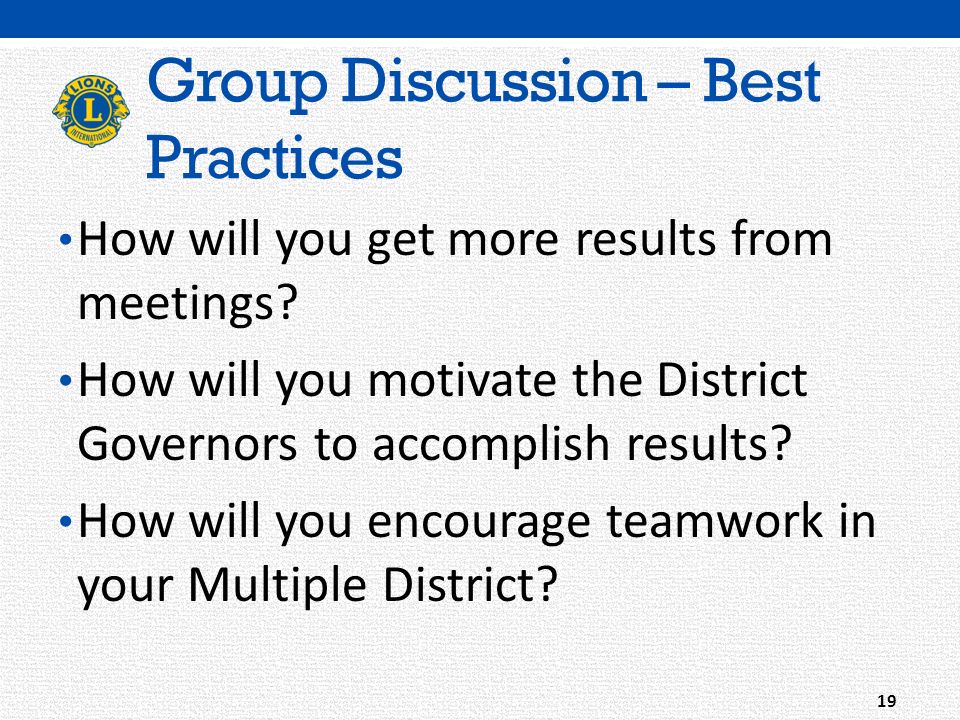 LIONS
L
INTERNATIONAL

Group Discussion – Best Practices

• How will you get more results from meetings?

• How will you motivate the District Governors to accomplish results?

• How will you encourage teamwork in your Multiple District?

19